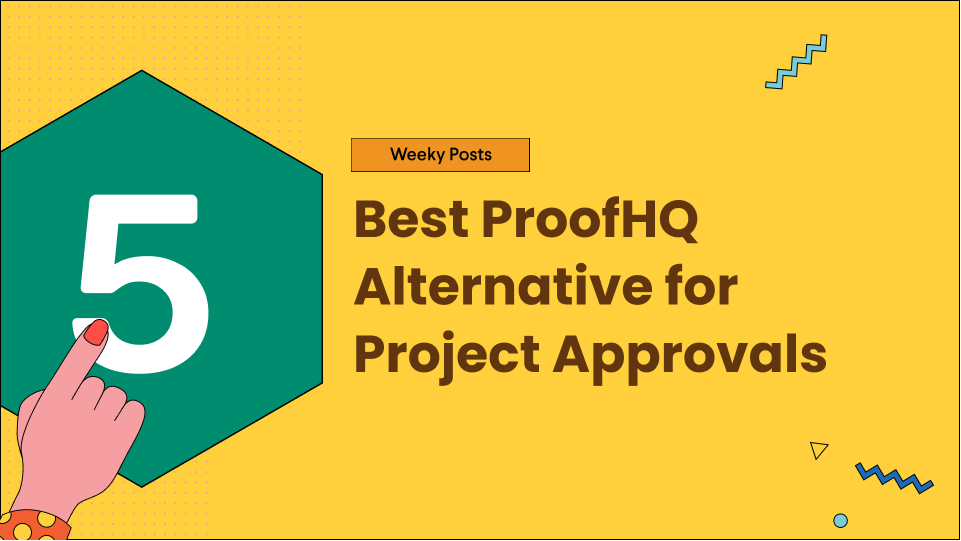 5

Weeky Posts

Best ProofHQ Alternative for Project Approvals